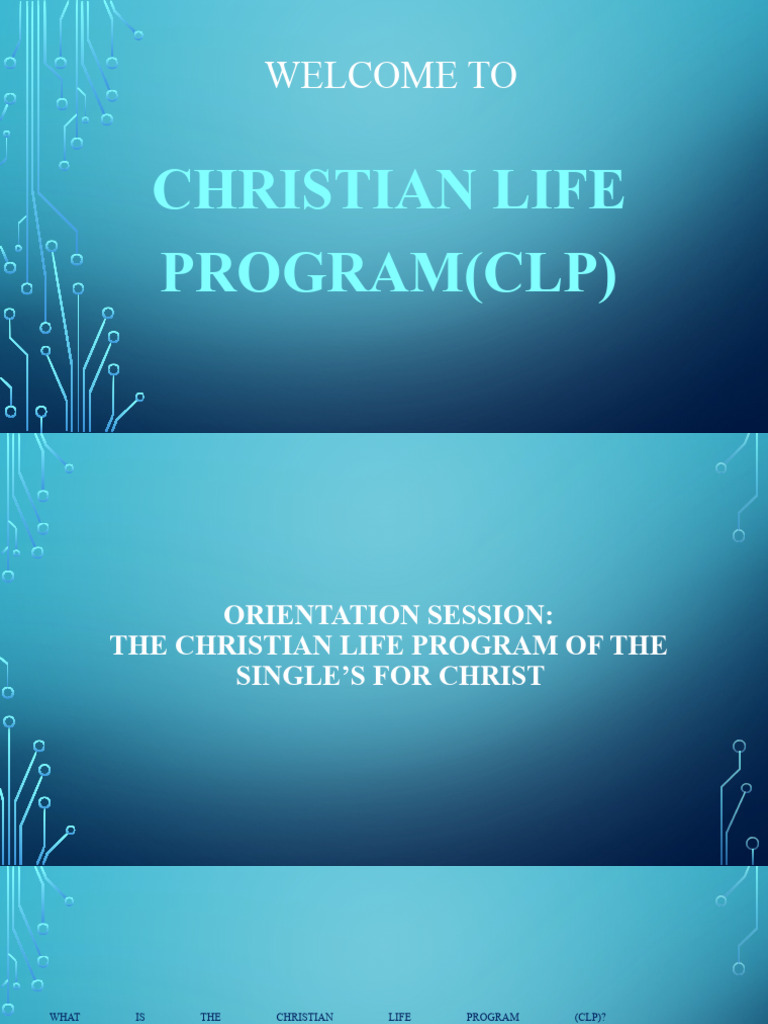 WELCOME TO

CHRISTIAN LIFE PROGRAM(CLP)

ORIENTATION SESSION:
THE CHRISTIAN LIFE PROGRAM OF THE SINGLE'S FOR CHRIST

WHAT IS THE CHRISTIAN LIFE PROGRAM (CLP)?